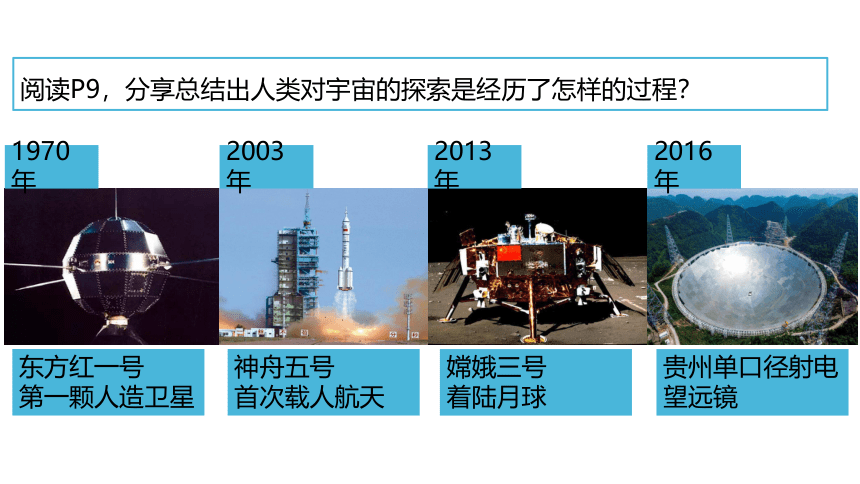 阅读P9，分享总结出人类对宇宙的探索是经历了怎样的过程？

1970年

东方红一号
第一颗人造卫星

2003年

神舟五号
首次载人航天

2013年

嫦娥三号
着陆月球

2016年

贵州单口径射电望远镜